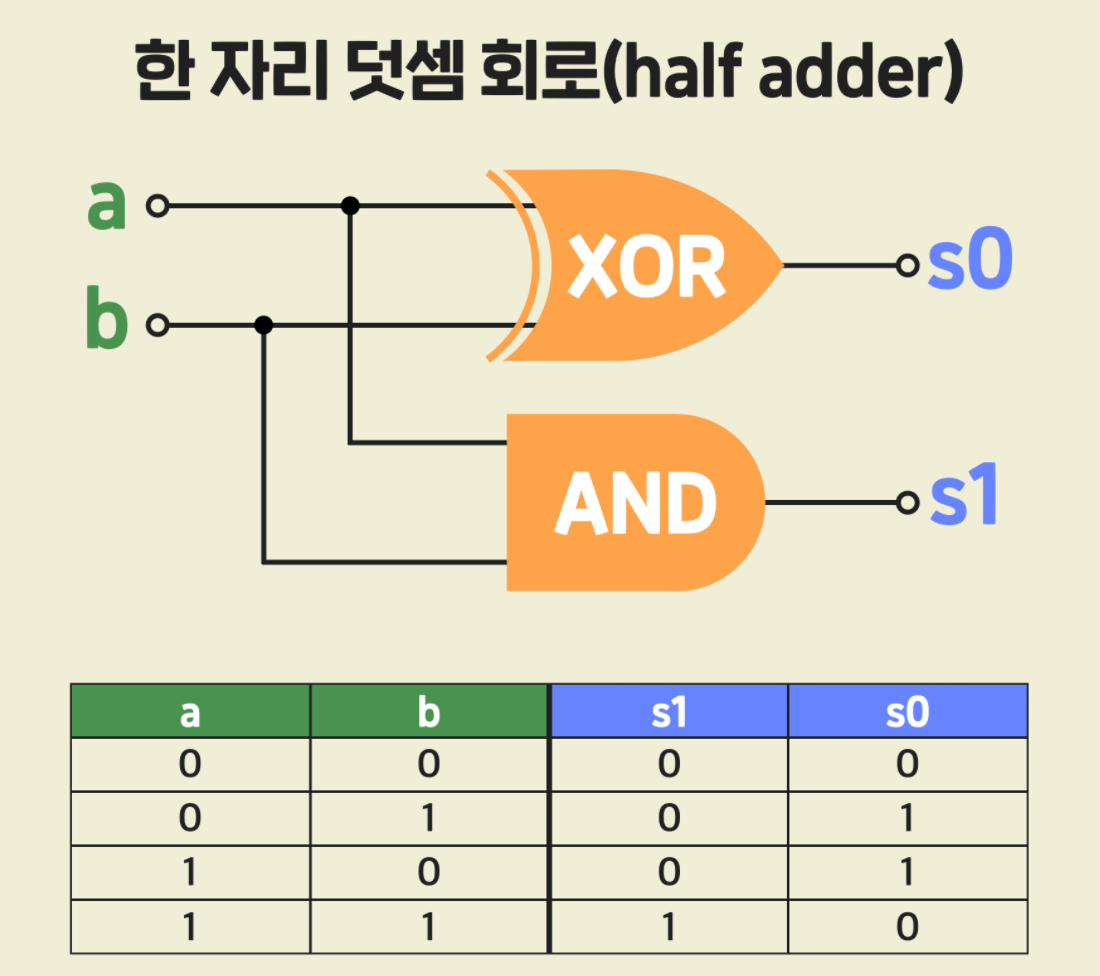 한 자리 덧셈 회로(half adder)

a
b
XOR
s0
AND
s1

| a | b | s1 | s0 |
|---|---|---|---|
| 0 | 0 | 0 | 0 |
| 0 | 1 | 0 | 1 |
| 1 | 0 | 0 | 1 |
| 1 | 1 | 1 | 0 |